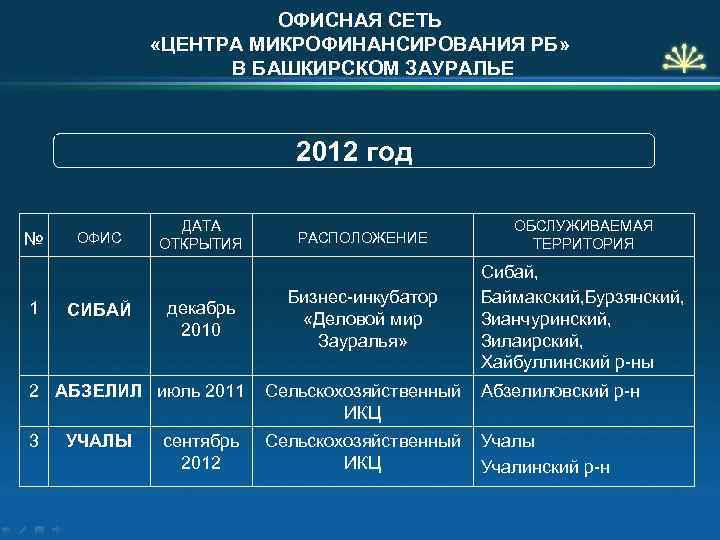 ОФИСНАЯ СЕТЬ
«ЦЕНТРА МИКРОФИНАНСИРОВАНИЯ РБ»
В БАШКИРСКОМ ЗАУРАЛЬЕ

2012 год

| № | ОФИС | ДАТА ОТКРЫТИЯ | РАСПОЛОЖЕНИЕ | ОБСЛУЖИВАЕМАЯ ТЕРРИТОРИЯ |
|---|---|---|---|---|
| 1 | СИБАЙ | декабрь 2010 | Бизнес-инкубатор «Деловой мир Зауралья» | Сибай, Баймакский,Бурзянский, Зианчуринский, Зилаирский, Хайбуллинский р-ны |
| 2 | АБЗЕЛИЛ | июль 2011 | Сельскохозяйственный ИКЦ | Абзелиловский р-н |
| 3 | УЧАЛЫ | сентябрь 2012 | Сельскохозяйственный ИКЦ | Учалы Учалинский р-н |